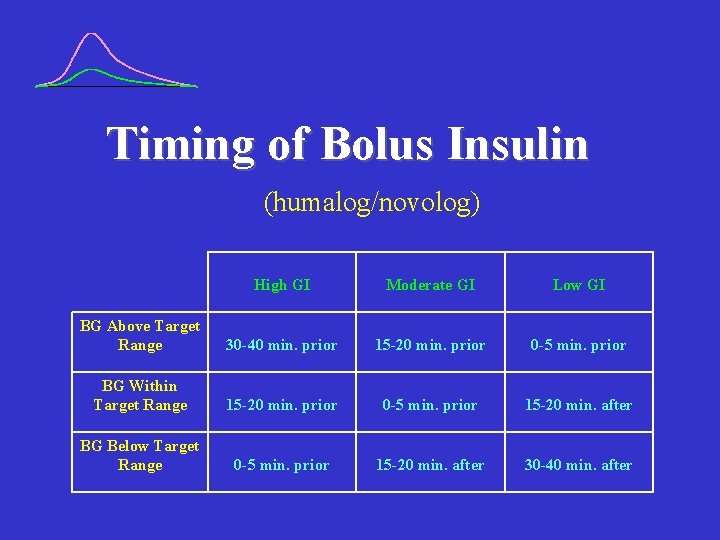 Timing of Bolus Insulin

(humalog/novolog)

|  | High GI | Moderate GI | Low GI |
|---|---|---|---|
| BG Above Target Range | 30-40 min. prior | 15-20 min. prior | 0-5 min. prior |
| BG Within Target Range | 15-20 min. prior | 0-5 min. prior | 15-20 min. after |
| BG Below Target Range | 0-5 min. prior | 15-20 min. after | 30-40 min. after |